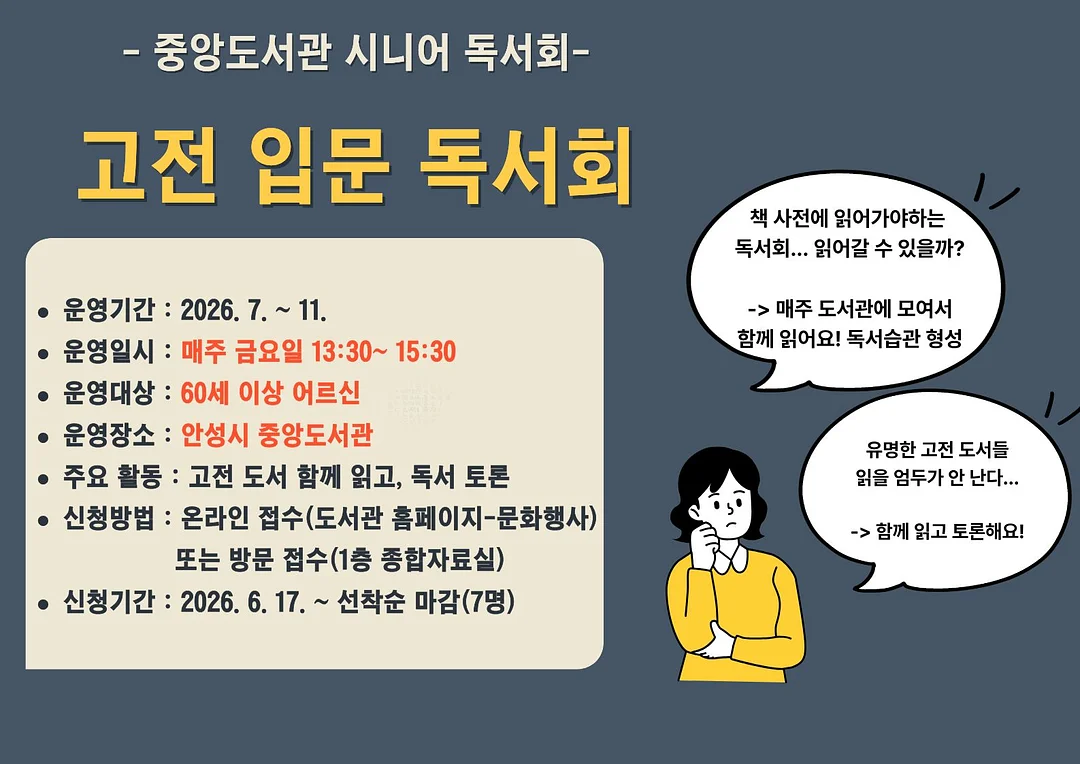 - 중앙도서관 시니어 독서회-

고전 입문 독서회

- 운영기간 : 2026. 7. ~ 11.
- 운영일시 : 매주 금요일 13:30~ 15:30
- 운영대상 : 60세 이상 어르신
- 운영장소 : 안성시 중앙도서관
- 주요 활동 : 고전 도서 함께 읽고, 독서 토론
- 신청방법 : 온라인 접수(도서관 홈페이지-문화행사) 또는 방문 접수(1층 종합자료실)
- 신청기간 : 2026. 6. 17. ~ 선착순 마감(7명)

책 사전에 읽어가야하는 독서회... 읽어갈 수 있을까?

-> 매주 도서관에 모여서 함께 읽어요! 독서습관 형성

유명한 고전 도서들 읽을 엄두가 안 난다...

-> 함께 읽고 토론해요!